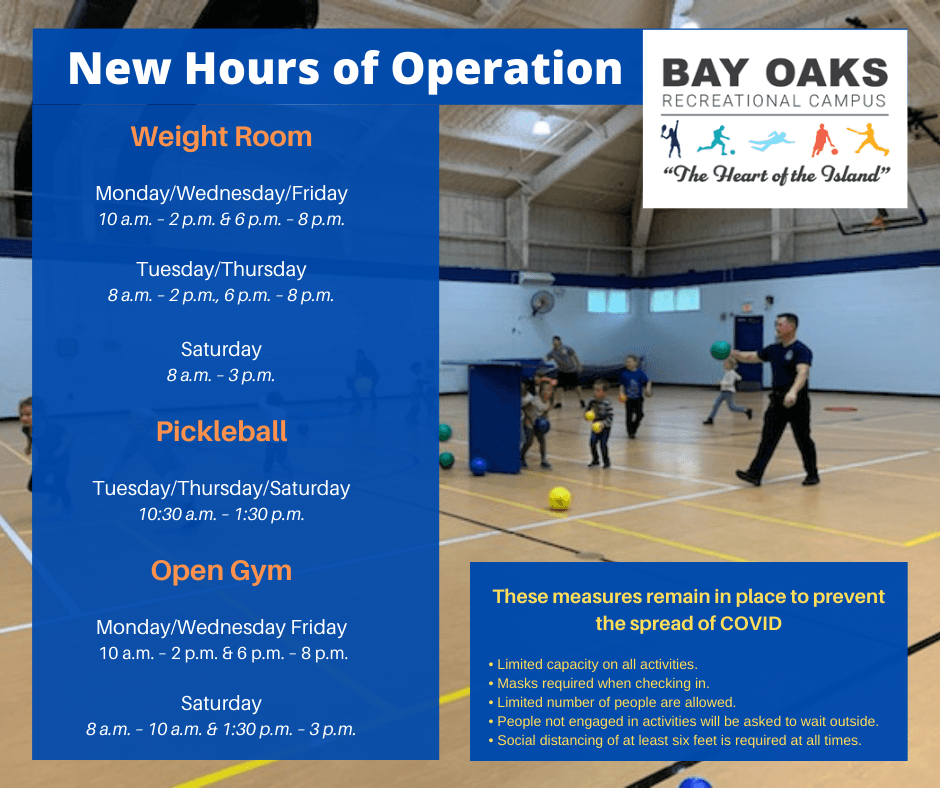 New Hours of Operation

BAY OAKS
RECREATIONAL CAMPUS
"The Heart of the Island"

Weight Room

Monday/Wednesday/Friday
10 a.m. – 2 p.m. & 6 p.m. – 8 p.m.

Tuesday/Thursday
8 a.m. – 2 p.m., 6 p.m. – 8 p.m.

Saturday
8 a.m. – 3 p.m.

Pickleball

Tuesday/Thursday/Saturday
10:30 a.m. – 1:30 p.m.

Open Gym

Monday/Wednesday Friday
10 a.m. – 2 p.m. & 6 p.m. – 8 p.m.

Saturday
8 a.m. – 10 a.m. & 1:30 p.m. – 3 p.m.

These measures remain in place to prevent the spread of COVID

• Limited capacity on all activities.
• Masks required when checking in.
• Limited number of people are allowed.
• People not engaged in activities will be asked to wait outside.
• Social distancing of at least six feet is required at all times.